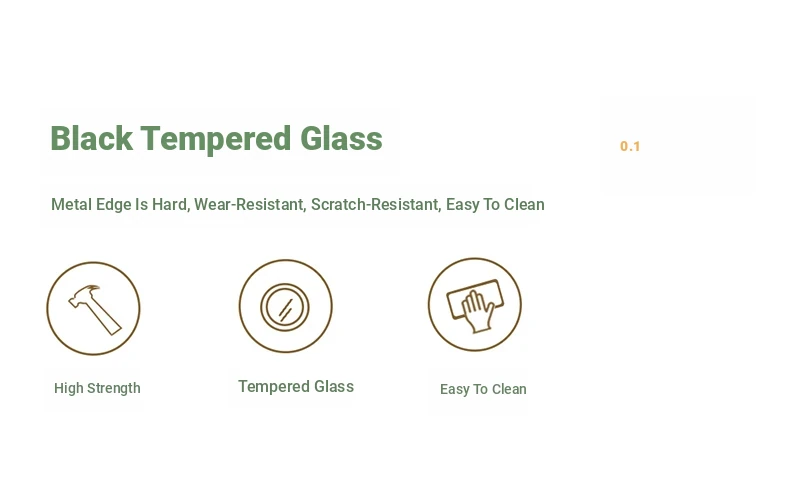 Black Tempered Glass

0.1

Metal Edge Is Hard, Wear-Resistant, Scratch-Resistant, Easy To Clean

High Strength

Tempered Glass

Easy To Clean